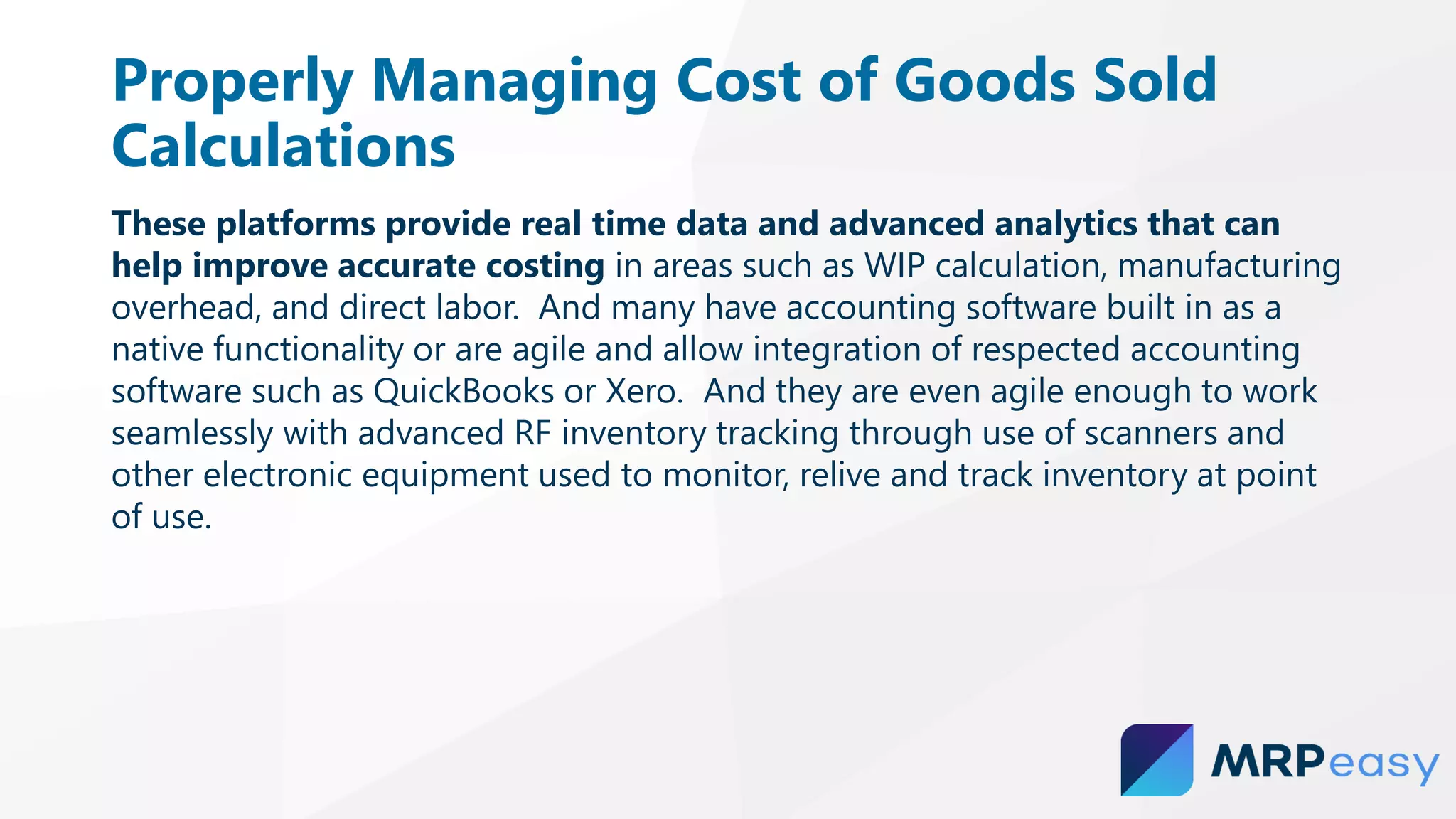 Properly Managing Cost of Goods Sold Calculations

These platforms provide real time data and advanced analytics that can help improve accurate costing in areas such as WIP calculation, manufacturing overhead, and direct labor.  And many have accounting software built in as a native functionality or are agile and allow integration of respected accounting software such as QuickBooks or Xero.  And they are even agile enough to work seamlessly with advanced RF inventory tracking through use of scanners and other electronic equipment used to monitor, relive and track inventory at point of use.

MRPeasy